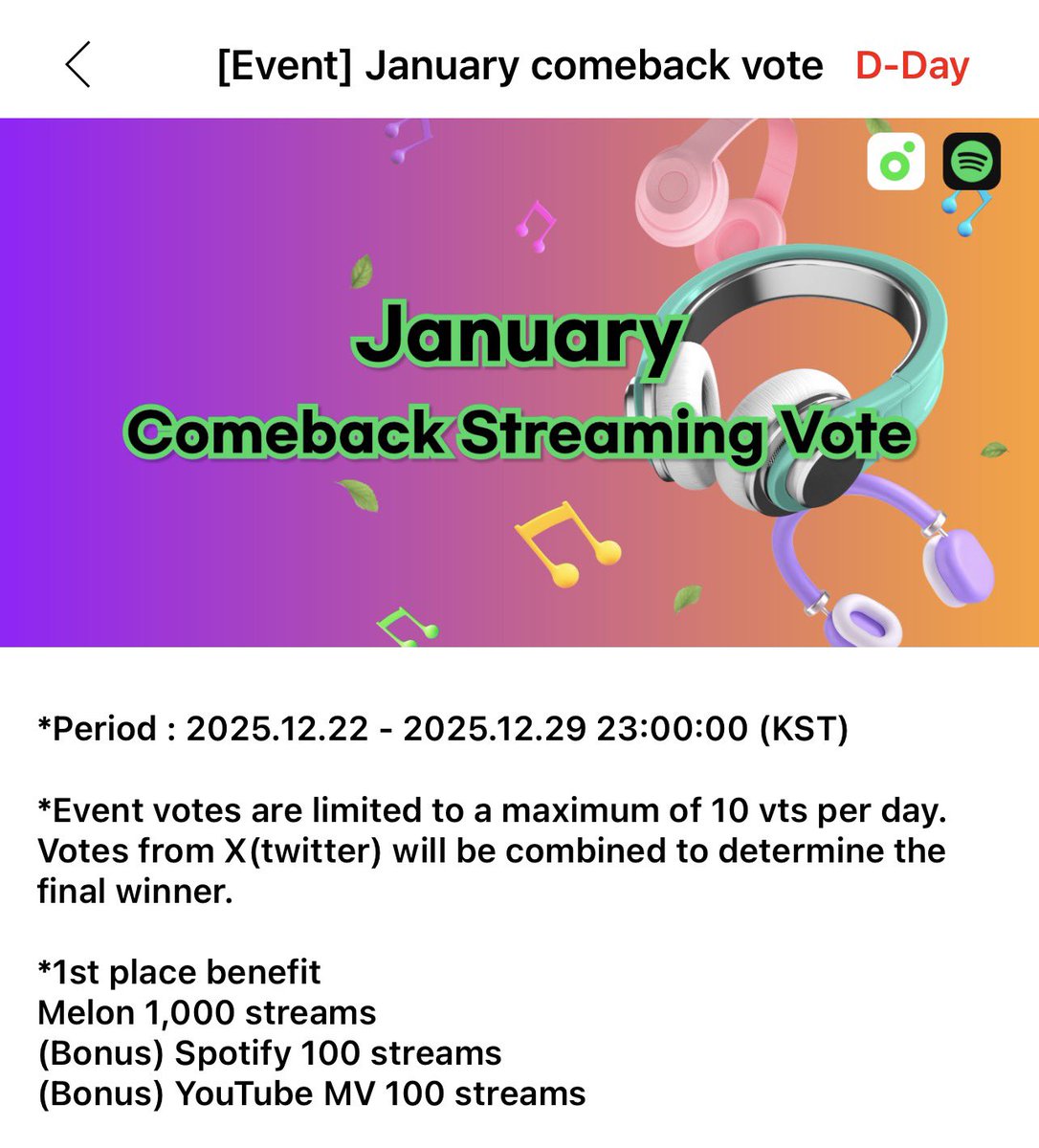 [Event] January comeback vote D-Day

January
Comeback Streaming Vote

*Period : 2025.12.22 - 2025.12.29 23:00:00 (KST)

*Event votes are limited to a maximum of 10 vts per day. Votes from X(twitter) will be combined to determine the final winner.

*1st place benefit
Melon 1,000 streams
(Bonus) Spotify 100 streams
(Bonus) YouTube MV 100 streams